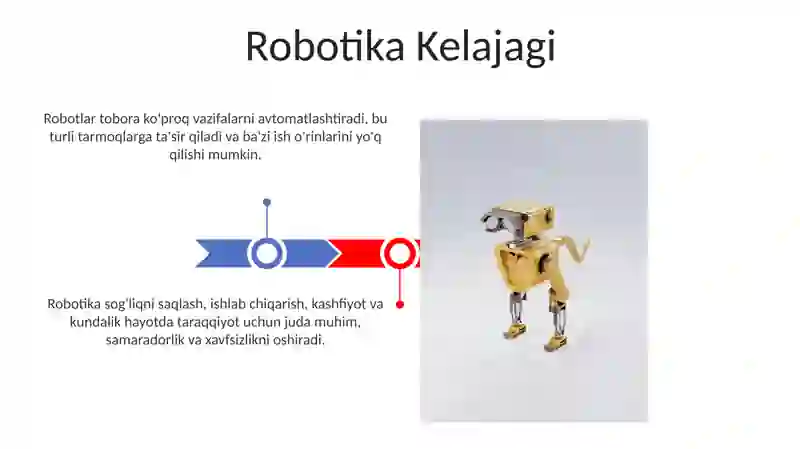 Robotika Kelajagi

Robotlar tobora ko'proq vazifalarni avtomatlashtiradi, bu turli tarmoqlarga ta'sir qiladi va ba'zi ish o'rinlarini yo'q qilishi mumkin.

Robotika sog'liqni saqlash, ishlab chiqarish, kashfiyot va kundalik hayotda taraqqiyot uchun juda muhim, samaradorlik va xavfsizlikni oshiradi.